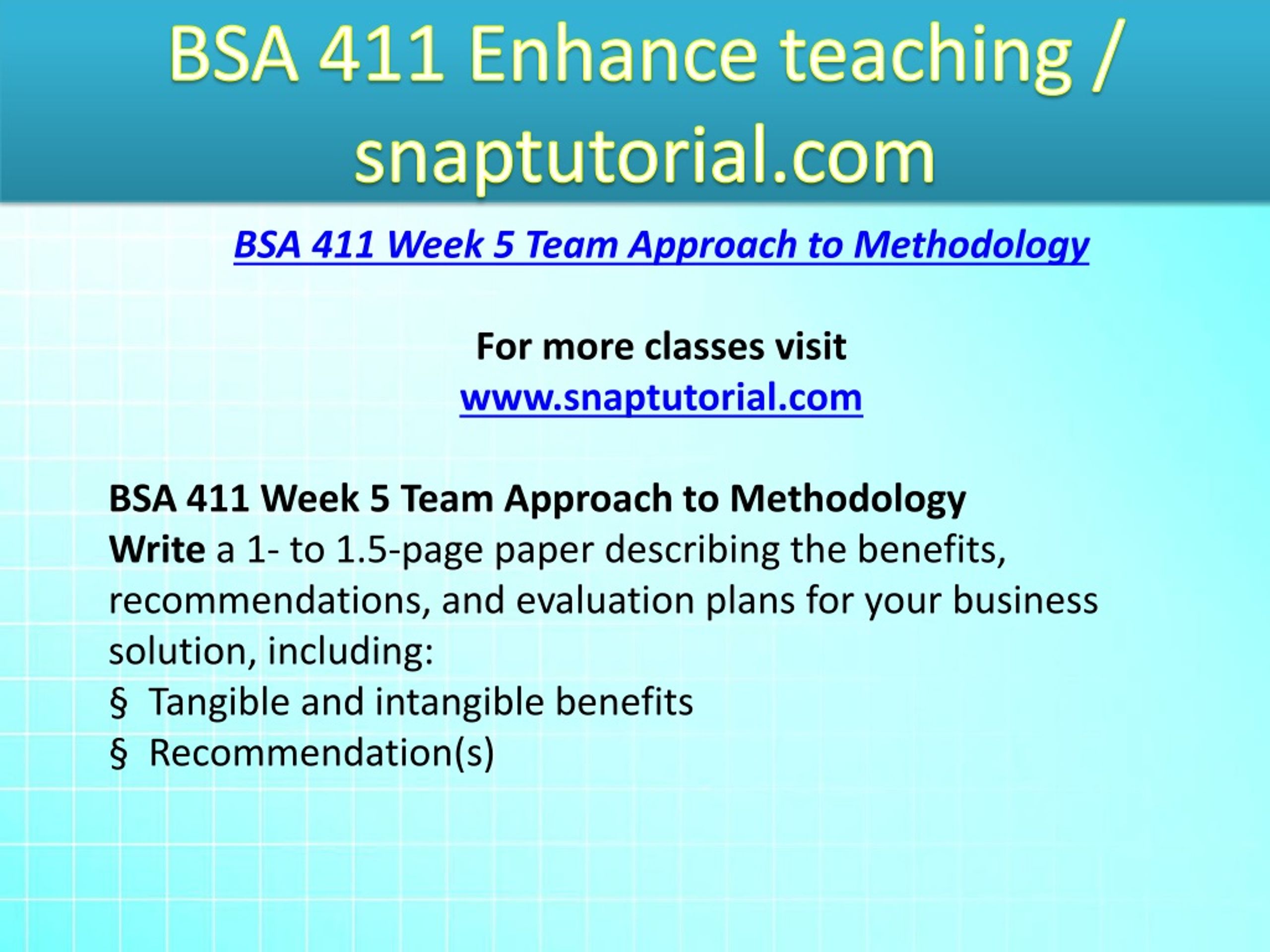 BSA 411 Enhance teaching / snaptutorial.com

BSA 411 Week 5 Team Approach to Methodology

For more classes visit
www.snaptutorial.com

BSA 411 Week 5 Team Approach to Methodology
Write a 1- to 1.5-page paper describing the benefits, recommendations, and evaluation plans for your business solution, including:
§ Tangible and intangible benefits
§ Recommendation(s)